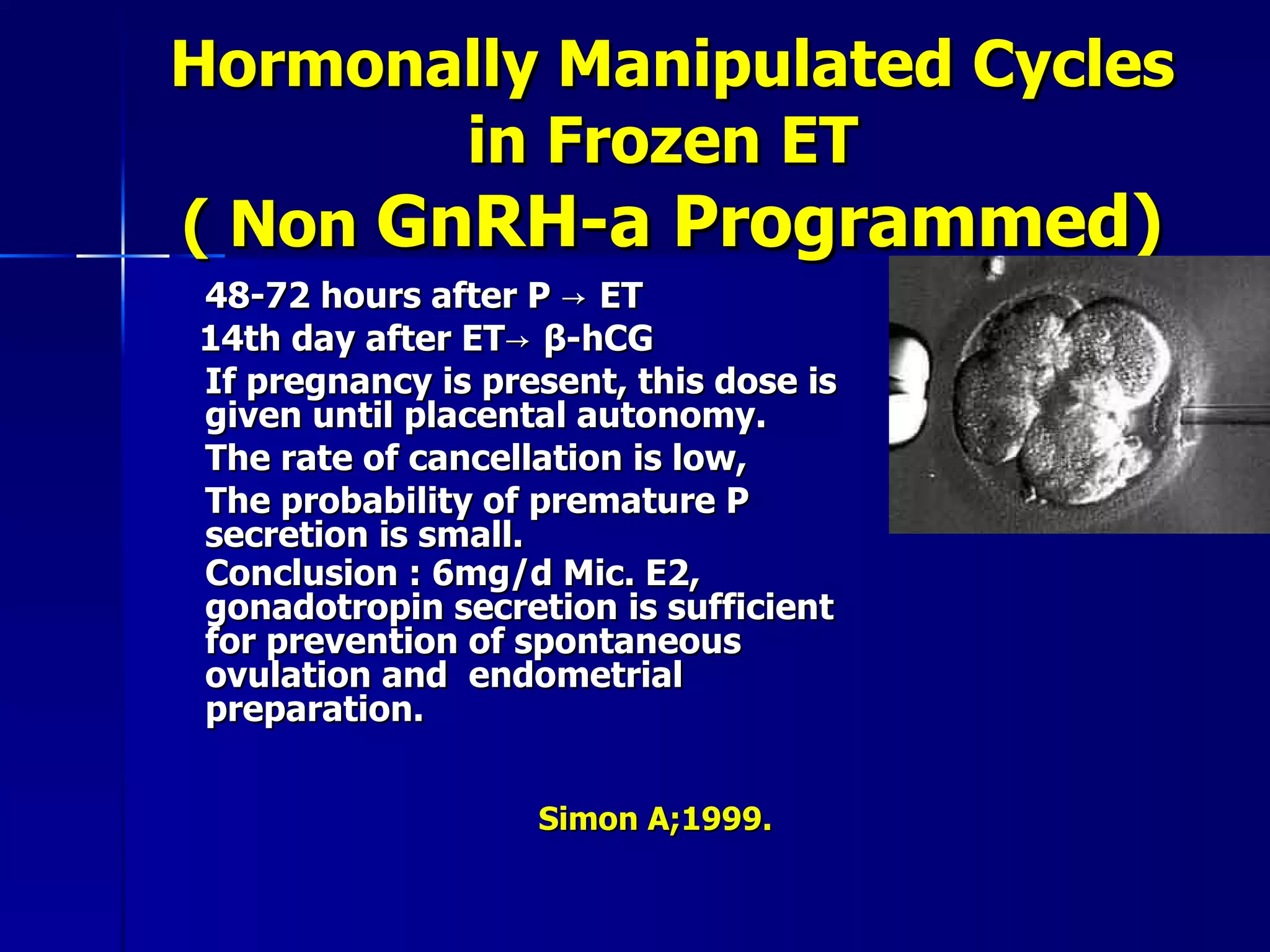 Hormonally Manipulated Cycles in Frozen ET
( Non GnRH-a Programmed)

48-72 hours after P → ET

14th day after ET→ β-hCG

If pregnancy is present, this dose is given until placental autonomy.

The rate of cancellation is low,

The probability of premature P secretion is small.

Conclusion : 6mg/d Mic. E2, gonadotropin secretion is sufficient for prevention of spontaneous ovulation and endometrial preparation.

Simon A;1999.